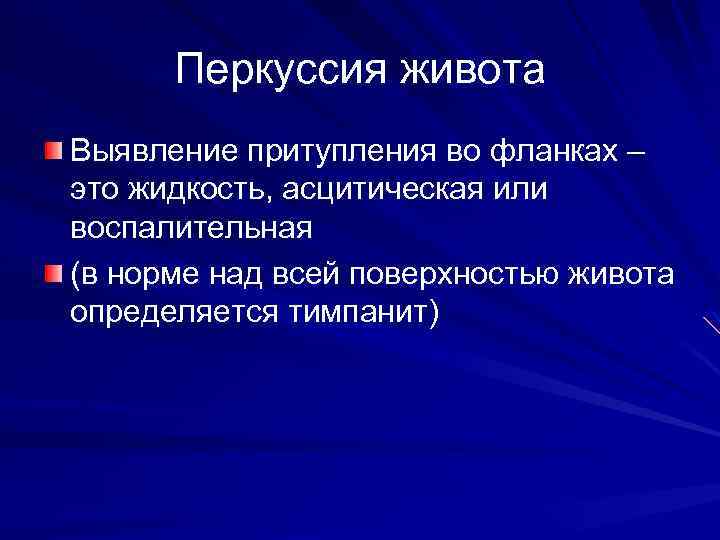 Перкуссия живота

Выявление притупления во фланках – это жидкость, асцитическая или воспалительная

(в норме над всей поверхностью живота определяется тимпанит)